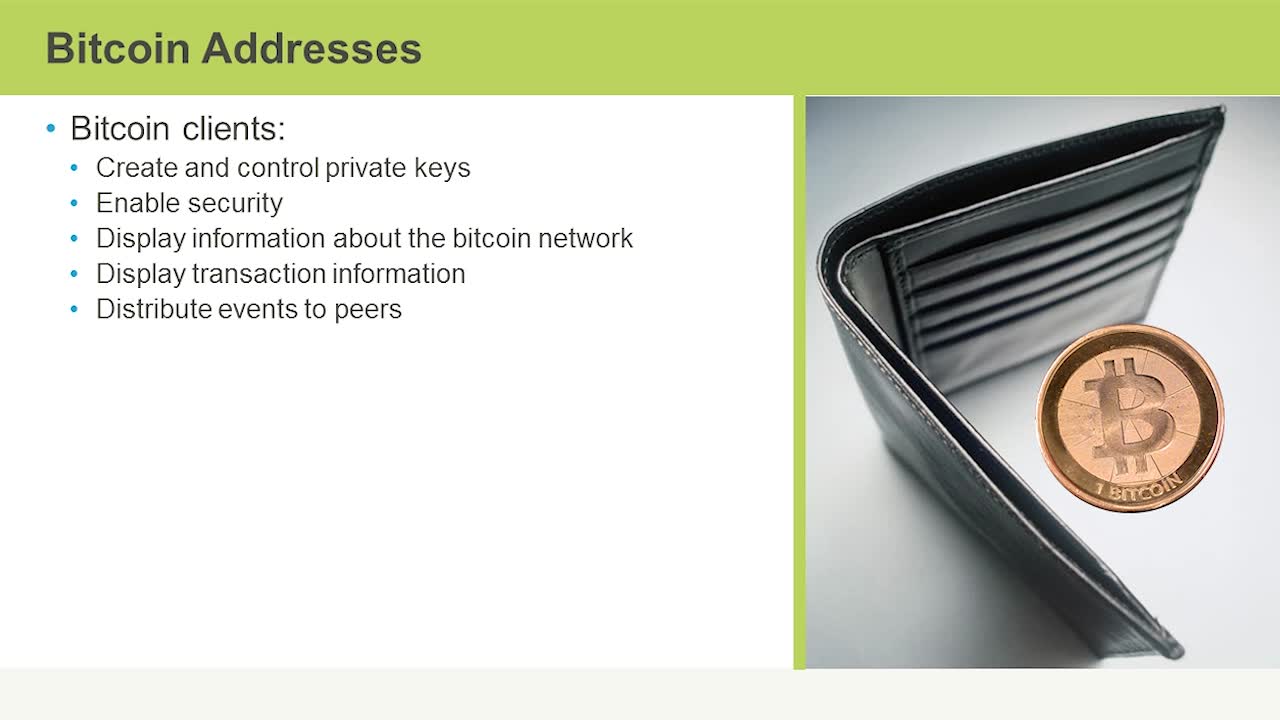 Bitcoin Addresses

• Bitcoin clients:
  • Create and control private keys
  • Enable security
  • Display information about the bitcoin network
  • Display transaction information
  • Distribute events to peers

1 BITCOIN